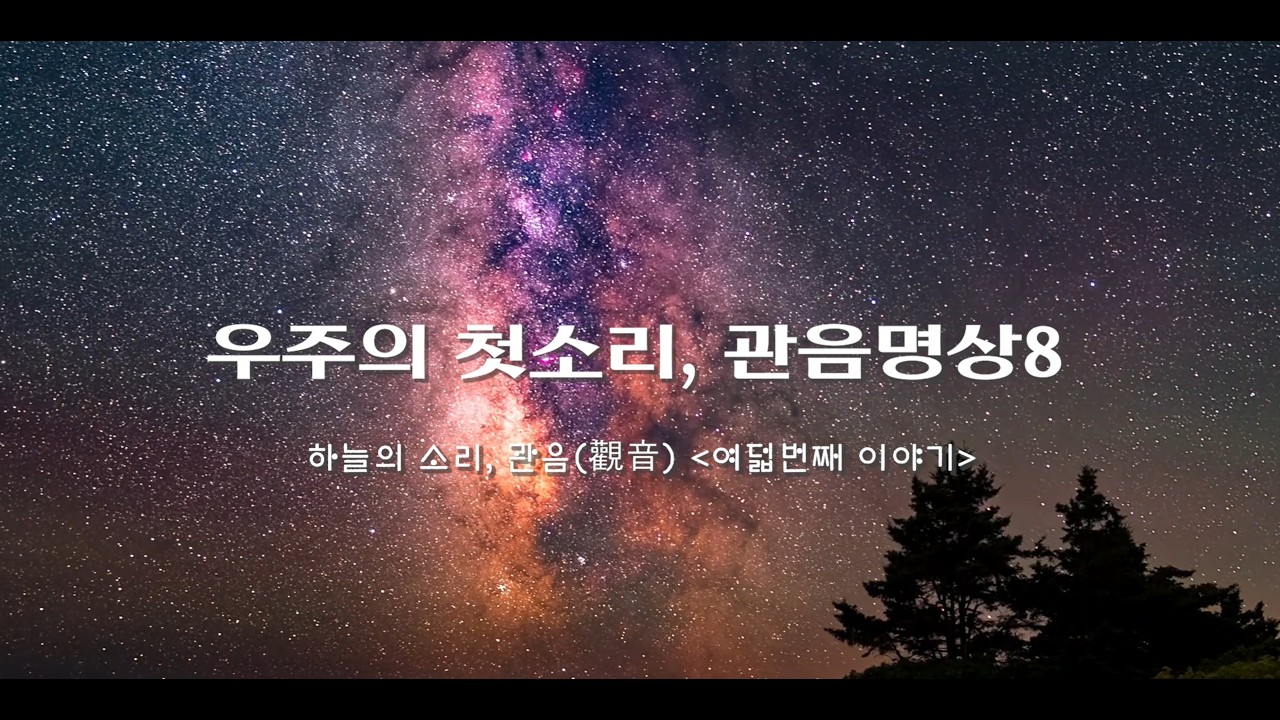 우주의 첫소리, 관음명상8

하늘의 소리, 관음(觀音) <여덟번째 이야기>